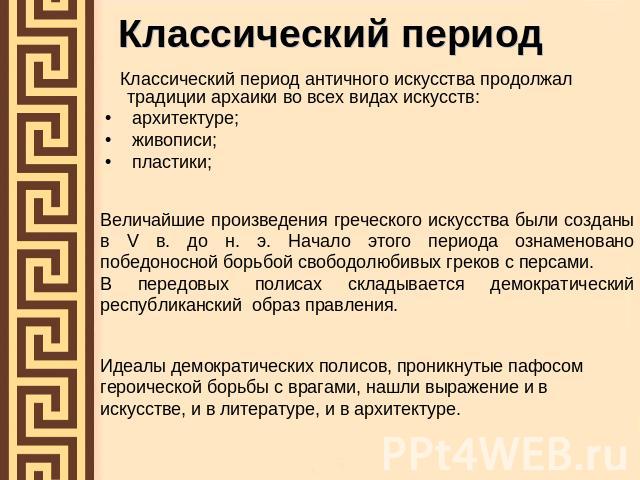 Классический период

Классический период античного искусства продолжал традиции архаики во всех видах искусств:

• архитектуре;
• живописи;
• пластики;

Величайшие произведения греческого искусства были созданы в V в. до н. э. Начало этого периода ознаменовано победоносной борьбой свободолюбивых греков с персами.
В передовых полисах складывается демократический республиканский образ правления.

Идеалы демократических полисов, проникнутые пафосом героической борьбы с врагами, нашли выражение и в искусстве, и в литературе, и в архитектуре.

PPt4WEB.ru